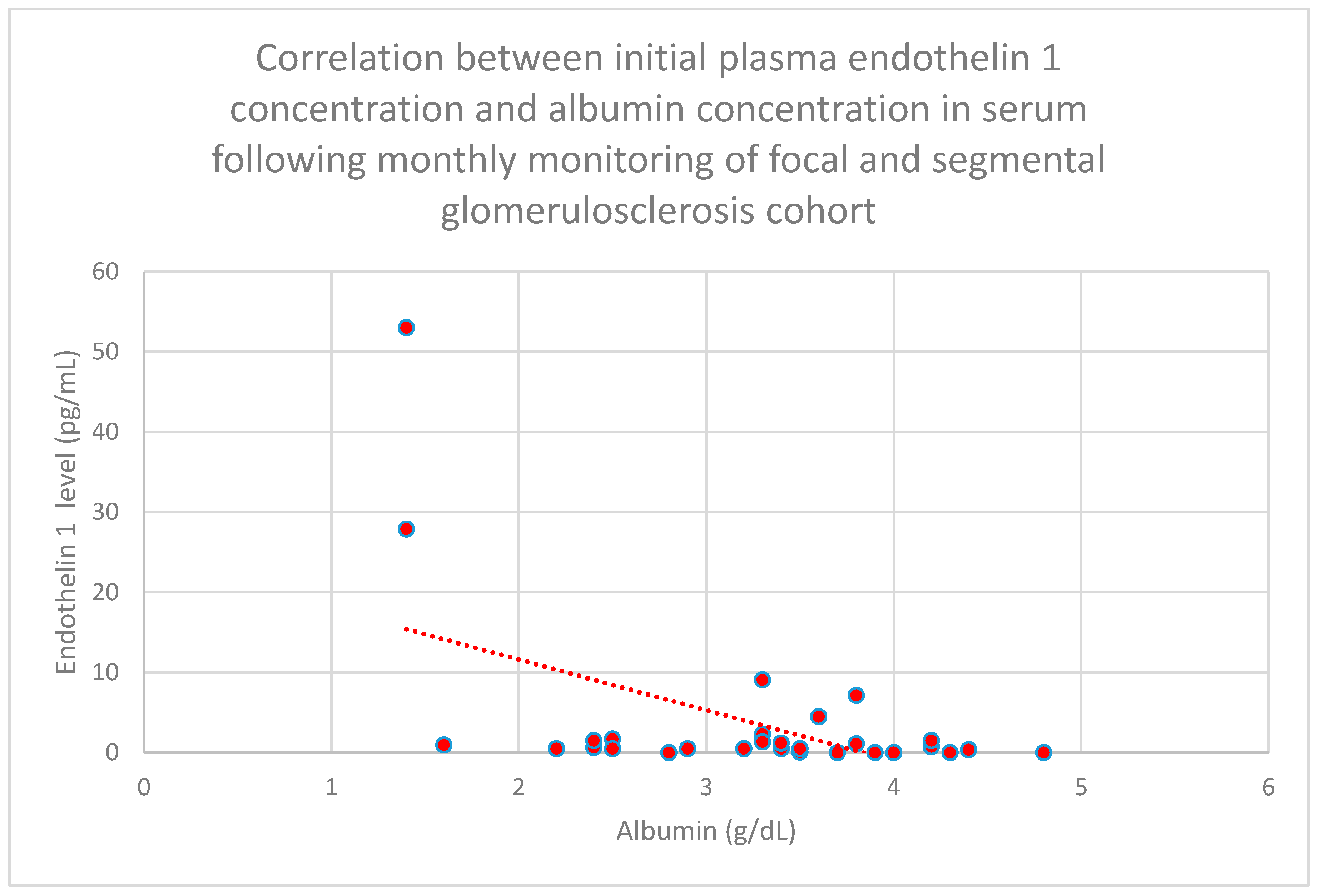 Correlation between initial plasma endothelin 1 concentration and albumin concentration in serum following monthly monitoring of focal and segmental glomerulosclerosis cohort

Endothelin 1 level (pg/mL)

60
50
40
30
20
10
0

0 1 2 3 4 5 6

Albumin (g/dL)